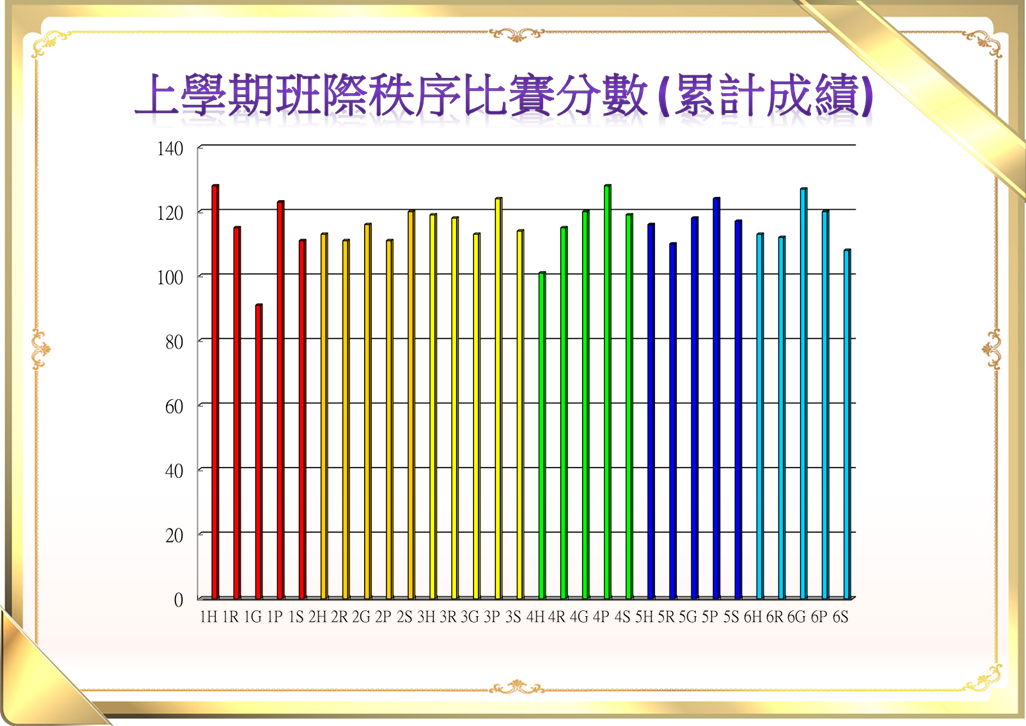 上學期班際秩序比賽分數(累計成績)

140
120
100
80
60
40
20
0

1H 1R 1G 1P 1S 2H 2R 2G 2P 2S 3H 3R 3G 3P 3S 4H 4R 4G 4P 4S 5H 5R 5G 5P 5S 6H 6R 6G 6P 6S